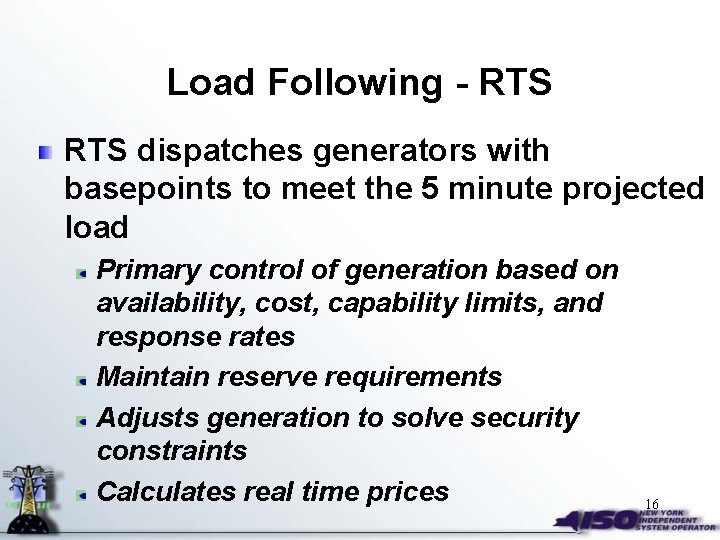 Load Following - RTS

RTS dispatches generators with basepoints to meet the 5 minute projected load

Primary control of generation based on availability, cost, capability limits, and response rates

Maintain reserve requirements

Adjusts generation to solve security constraints

Calculates real time prices

16

ISO NEW YORK INDEPENDENT SYSTEM OPERATOR